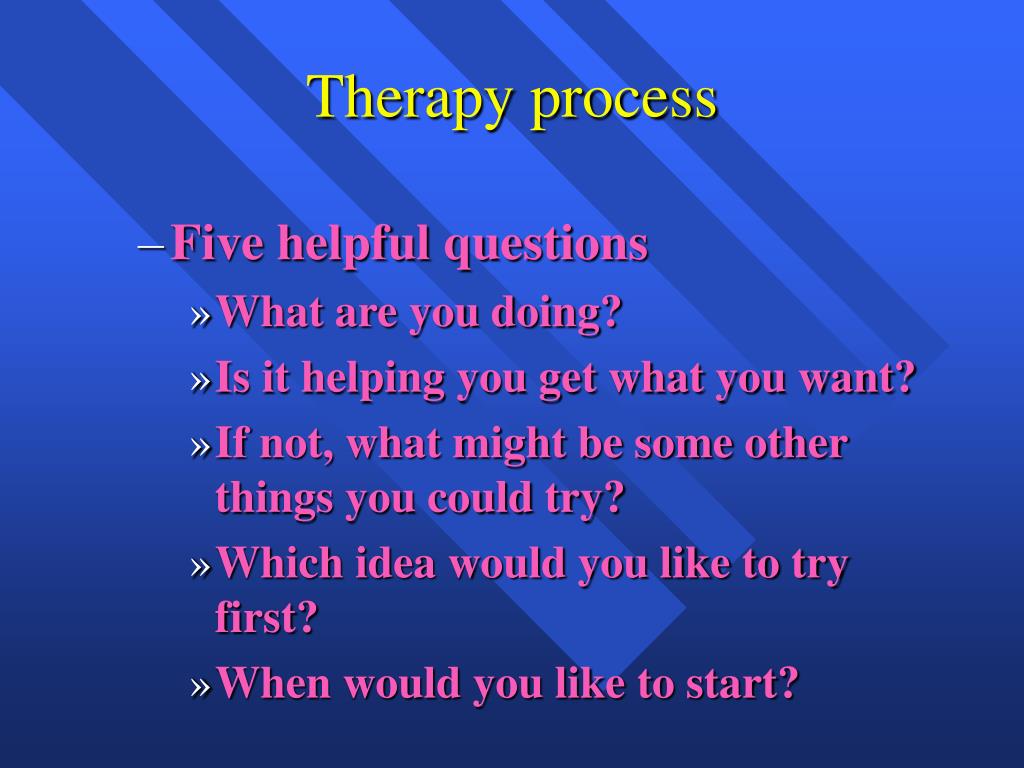 Therapy process

– Five helpful questions

» What are you doing?

» Is it helping you get what you want?

» If not, what might be some other things you could try?

» Which idea would you like to try first?

» When would you like to start?